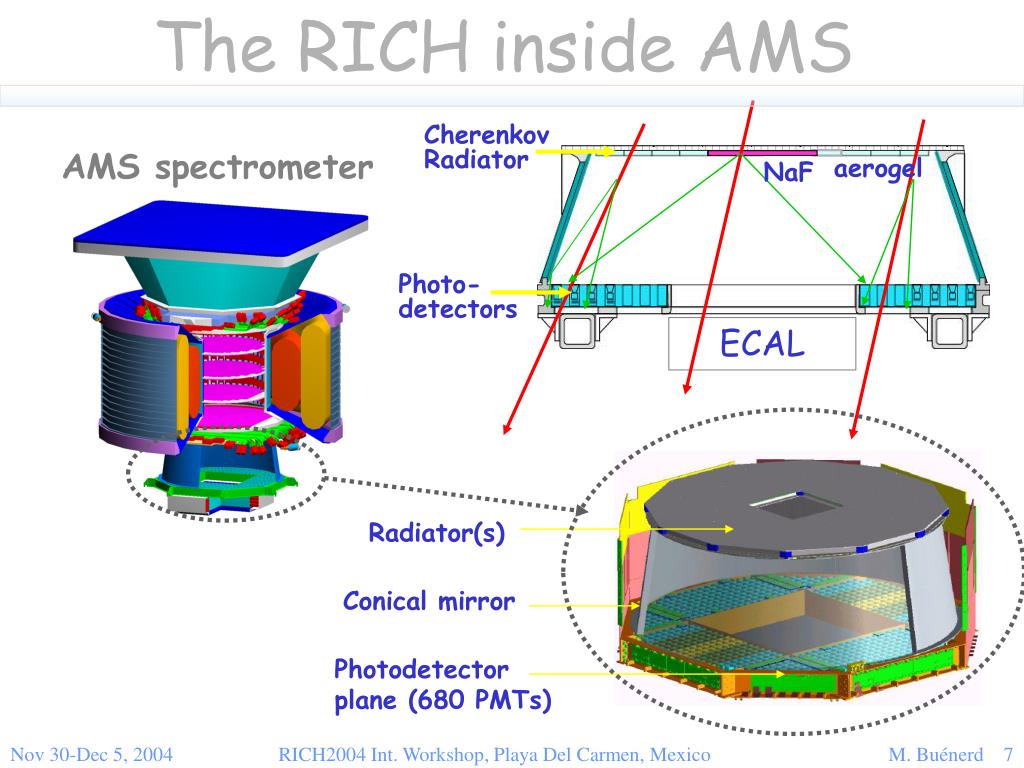 The RICH inside AMS

AMS spectrometer

Cherenkov Radiator

NaF

aerogel

Photo-detectors

ECAL

Radiator(s)

Conical mirror

Photodetector plane (680 PMTs)

Nov 30-Dec 5, 2004

RICH2004 Int. Workshop, Playa Del Carmen, Mexico

M. Buénerd 7